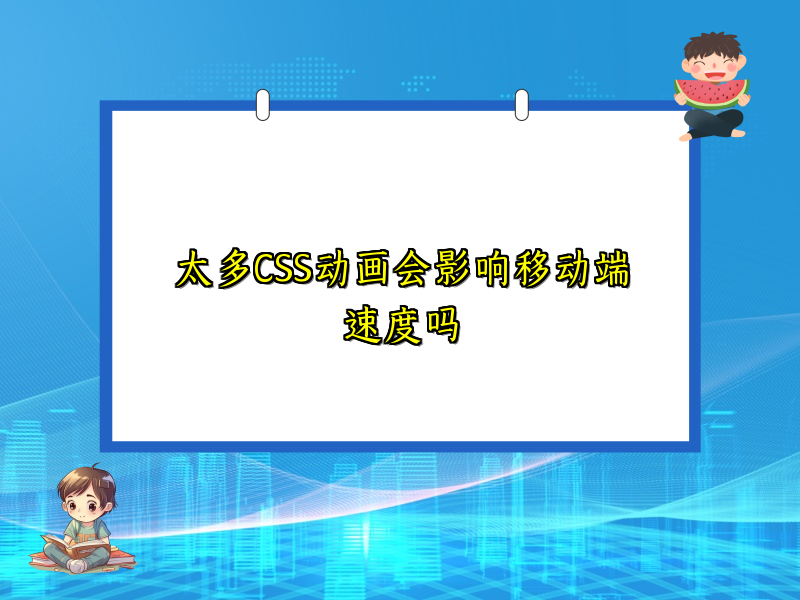 太多CSS动画会影响移动端速度吗